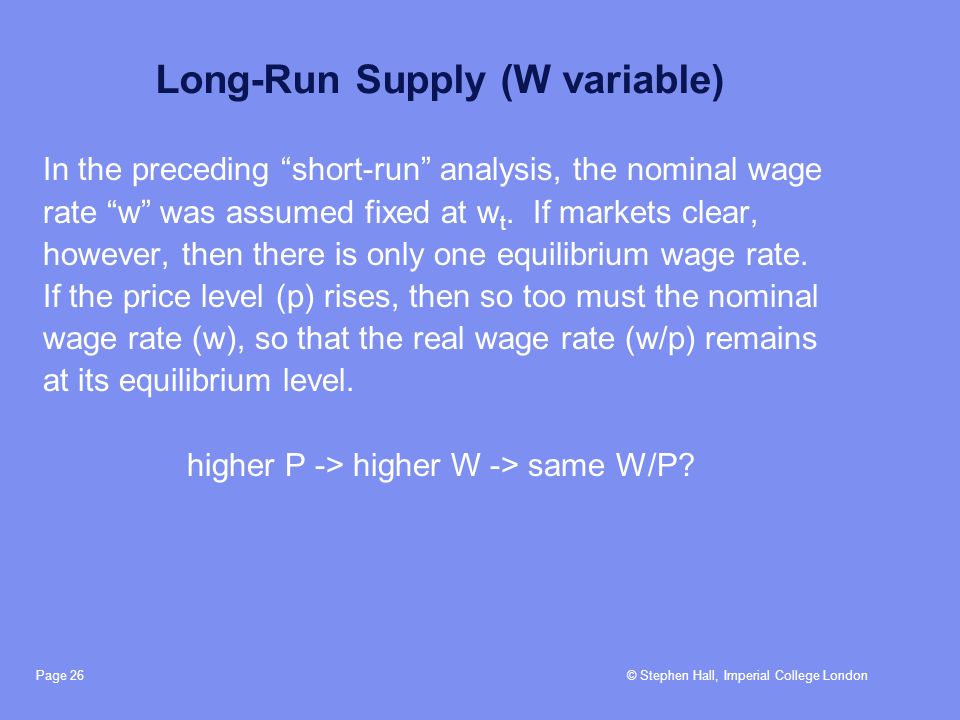 Long-Run Supply (W variable)

In the preceding “short-run” analysis, the nominal wage rate “w” was assumed fixed at $w_t$. If markets clear, however, then there is only one equilibrium wage rate. If the price level (p) rises, then so too must the nominal wage rate (w), so that the real wage rate (w/p) remains at its equilibrium level.

higher P -> higher W -> same W/P?

Page 26

© Stephen Hall, Imperial College London